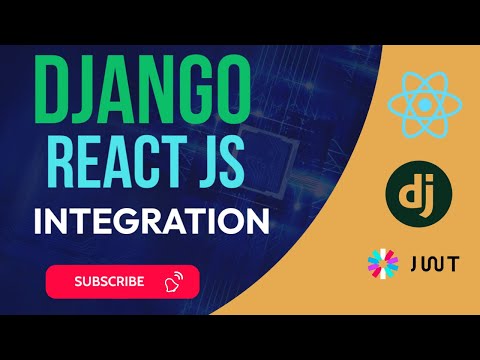 DJANGO
REACT JS
INTEGRATION

SUBSCRIBE

dj

JWT